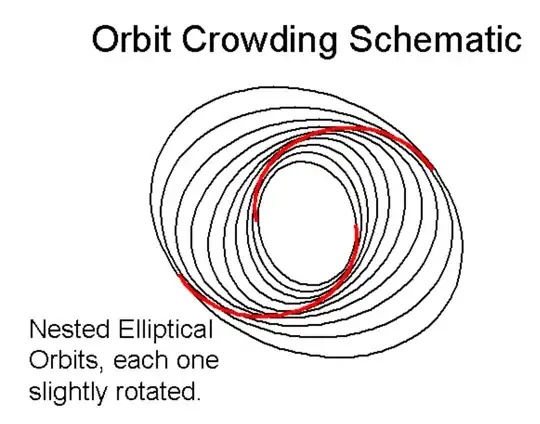 Orbit Crowding Schematic

Nested Elliptical Orbits, each one slightly rotated.